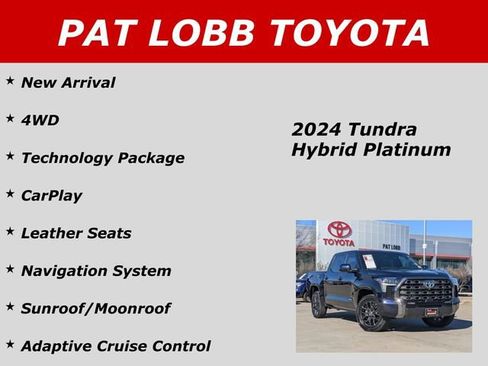 PAT LOBB TOYOTA

★ New Arrival

★ 4WD

★ Technology Package

★ CarPlay

★ Leather Seats

★ Navigation System

★ Sunroof/Moonroof

★ Adaptive Cruise Control

2024 Tundra Hybrid Platinum

TOYOTA

PAT LOBB